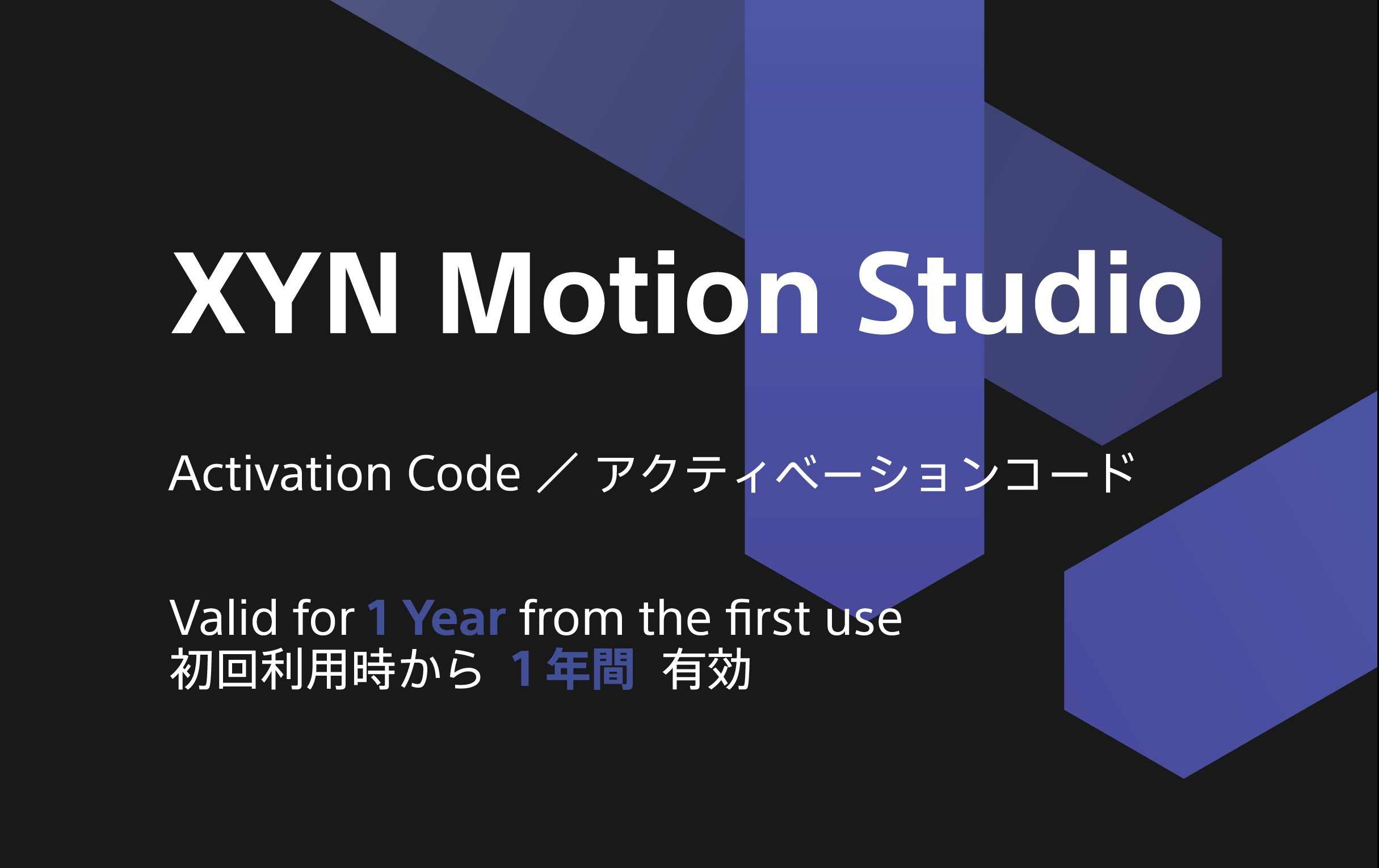 XYN Motion Studio

Activation Code ／ アクティベーションコード

Valid for 1 Year from the first use
初回利用時から 1年間 有効